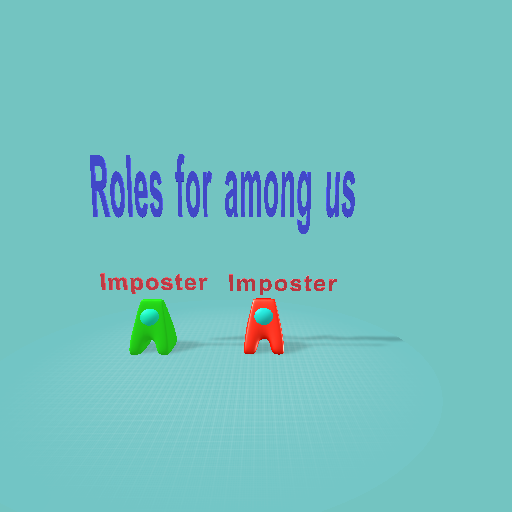 Roles for among us

Imposter Imposter